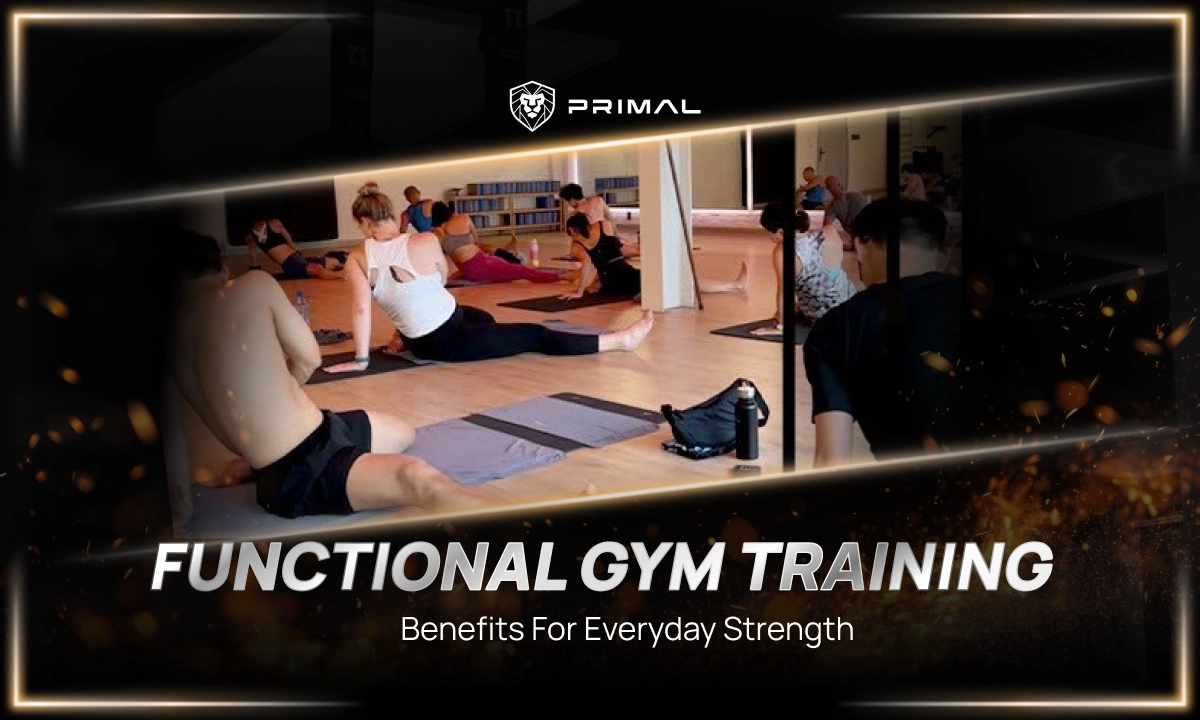 PRIMAL

FUNCTIONAL GYM TRAINING

Benefits For Everyday Strength